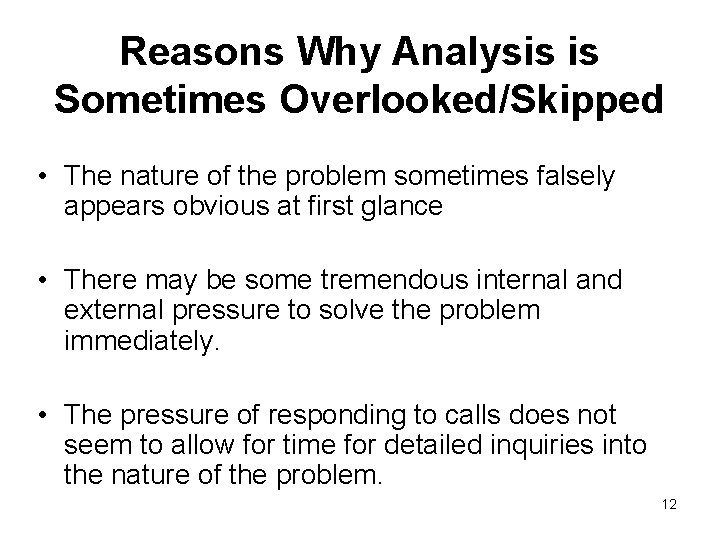 Reasons Why Analysis is Sometimes Overlooked/Skipped

• The nature of the problem sometimes falsely appears obvious at first glance

• There may be some tremendous internal and external pressure to solve the problem immediately.

• The pressure of responding to calls does not seem to allow for time for detailed inquiries into the nature of the problem.

12